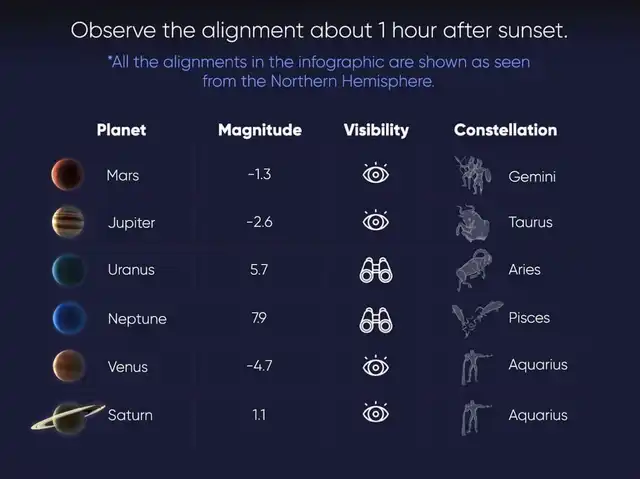 Observe the alignment about 1 hour after sunset.

*All the alignments in the infographic are shown as seen from the Northern Hemisphere.

| Planet | Magnitude | Visibility | Constellation |
|---|---|---|---|
| Mars | -1.3 | | Gemini |
| Jupiter | -2.6 | | Taurus |
| Uranus | 5.7 | | Aries |
| Neptune | 7.9 | | Pisces |
| Venus | -4.7 | | Aquarius |
| Saturn | 1.1 | | Aquarius |